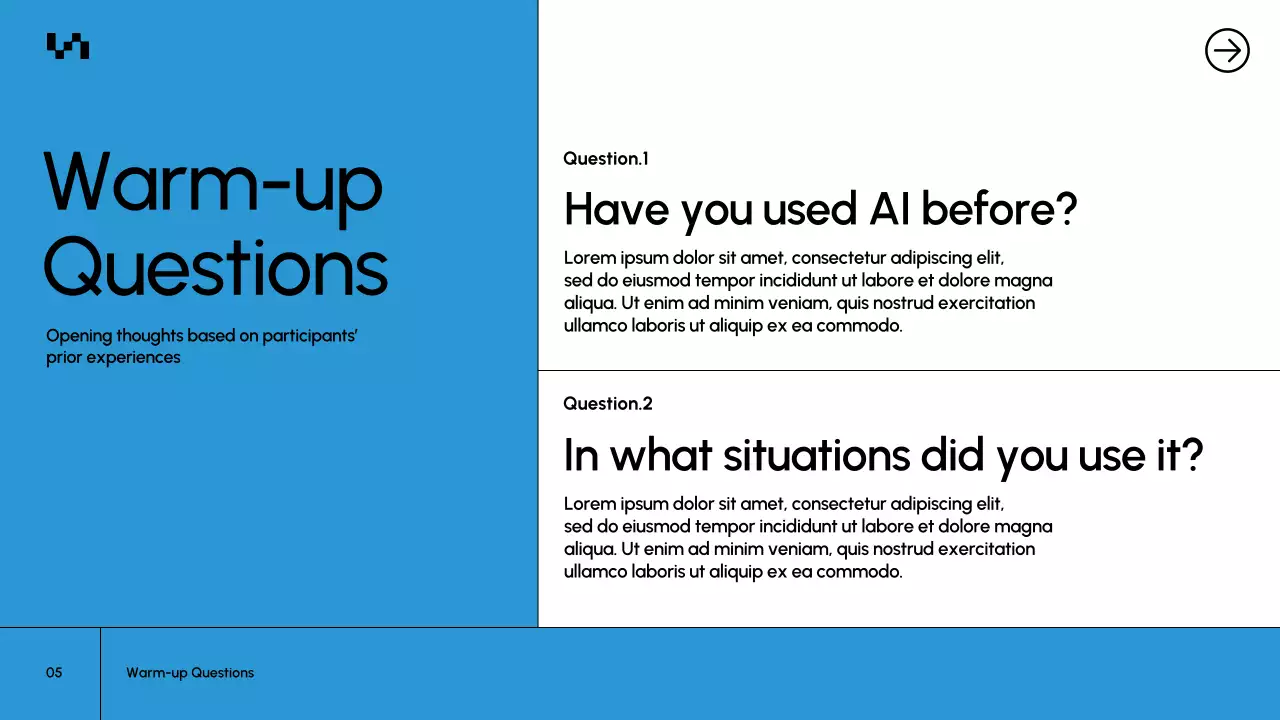 Warm-up Questions

Opening thoughts based on participants' prior experiences

Question.1

Have you used AI before?

Lorem ipsum dolor sit amet, consectetur adipiscing elit, sed do eiusmod tempor incididunt ut labore et dolore magna aliqua. Ut enim ad minim veniam, quis nostrud exercitation ullamco laboris ut aliquip ex ea commodo.

Question.2

In what situations did you use it?

Lorem ipsum dolor sit amet, consectetur adipiscing elit, sed do eiusmod tempor incididunt ut labore et dolore magna aliqua. Ut enim ad minim veniam, quis nostrud exercitation ullamco laboris ut aliquip ex ea commodo.

05

Warm-up Questions